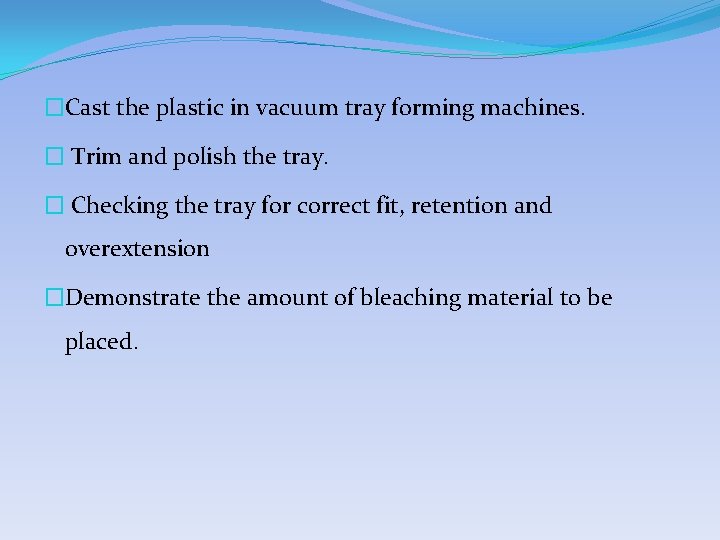 □Cast the plastic in vacuum tray forming machines.

□ Trim and polish the tray.

□ Checking the tray for correct fit, retention and overextension

□Demonstrate the amount of bleaching material to be placed.